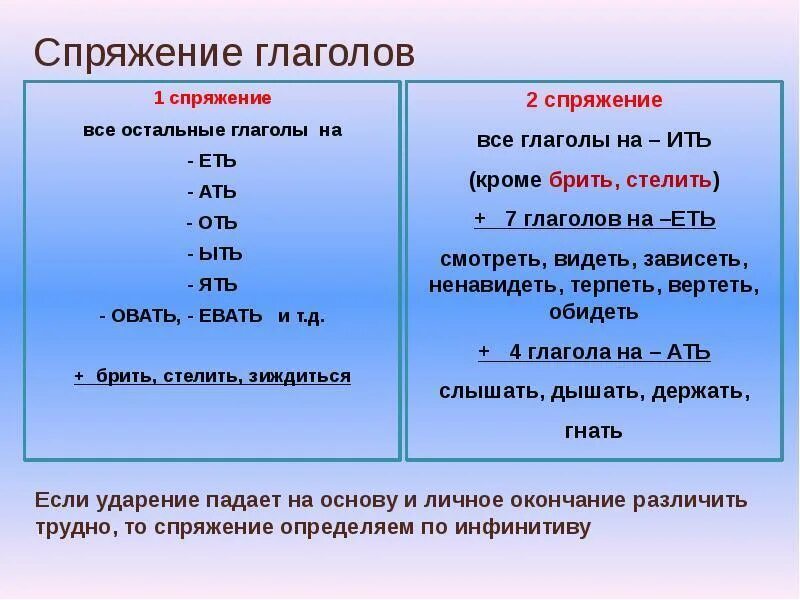 Спряжение глаголов

1 спряжение

все остальные глаголы на

- ЕТЬ

- АТЬ

- ОТЬ

- ЫТЬ

- ЯТЬ

- ОВАТЬ, - ЕВАТЬ и т.д.

+ брить, стелить, зиждиться

2 спряжение

все глаголы на – ИТЬ

(кроме брить, стелить)

+ 7 глаголов на –ЕТЬ

смотреть, видеть, зависеть, ненавидеть, терпеть, вертеть, обидеть

+ 4 глагола на – АТЬ

слышать, дышать, держать, гнать

Если ударение падает на основу и личное окончание различить трудно, то спряжение определяем по инфинитиву